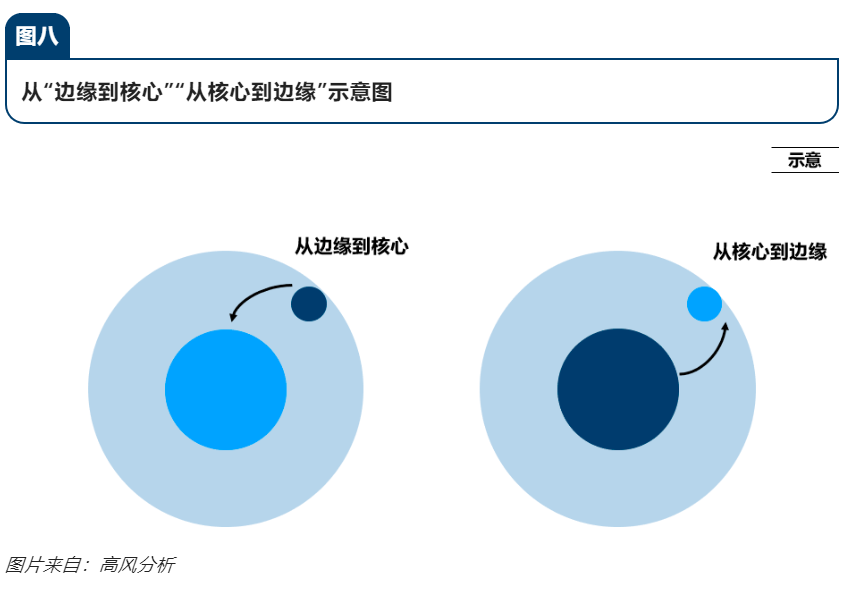 图八

从“边缘到核心”“从核心到边缘”示意图

示意

从边缘到核心

从核心到边缘

图片来自：高风分析